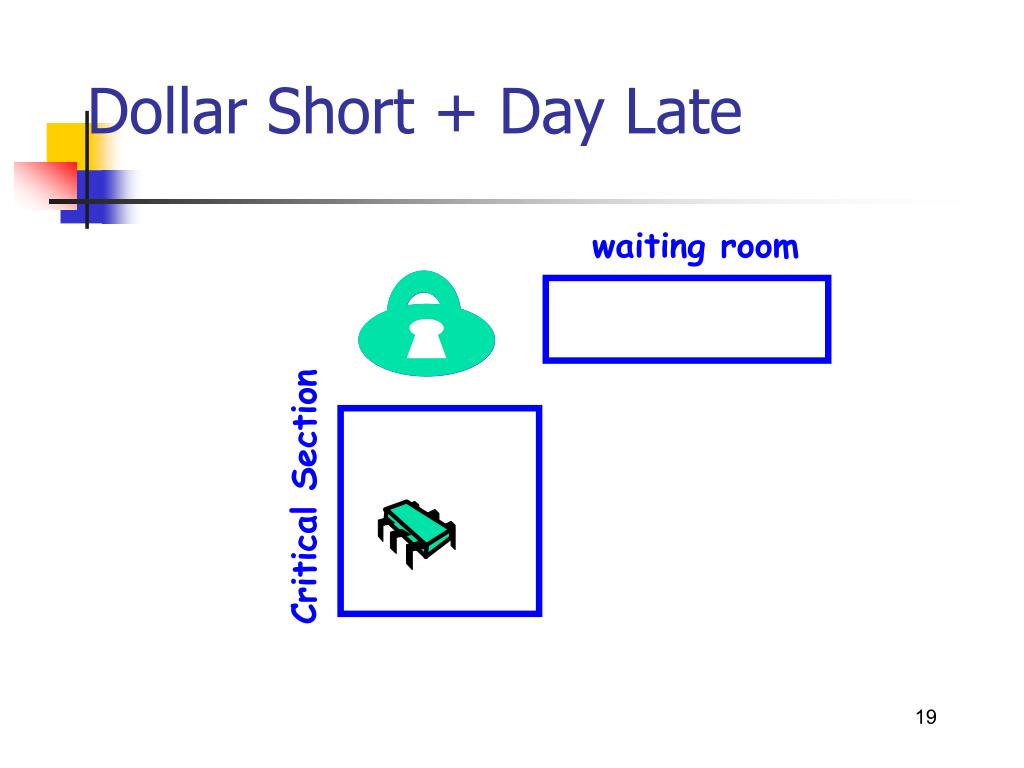 Dollar Short + Day Late

waiting room

Critical Section

19